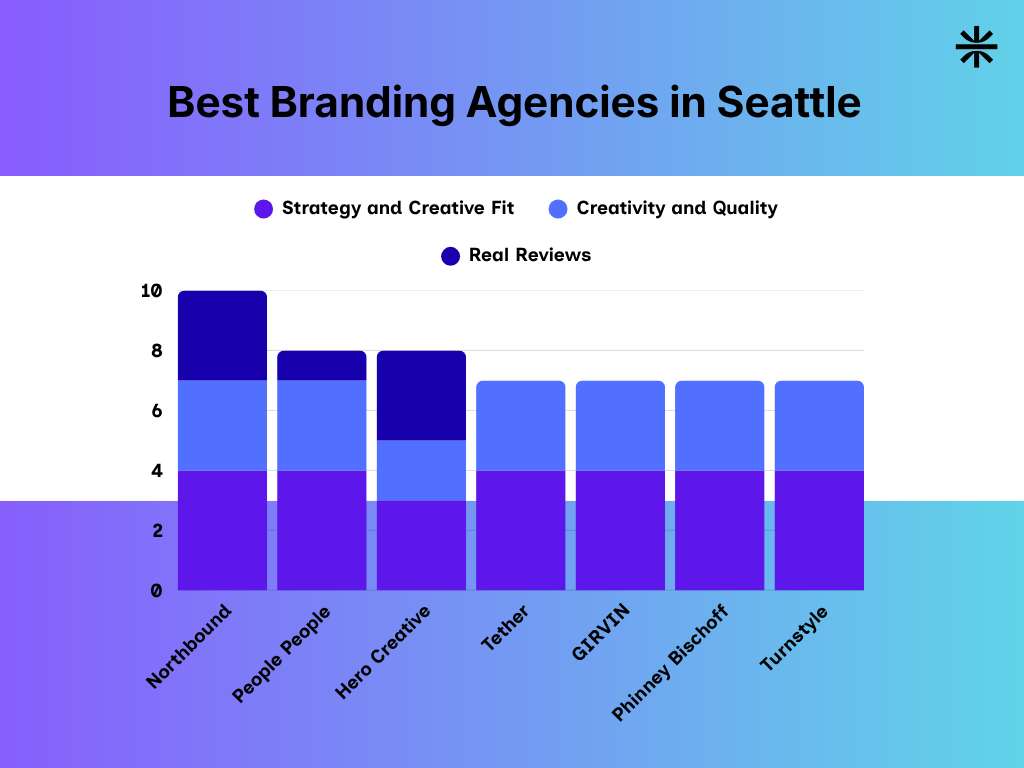 Best Branding Agencies in Seattle

Strategy and Creative Fit
Creativity and Quality
Real Reviews

10
8
6
4
2
0

Northbound
People People
Hero Creative
Tether
GIRVIN
Phinney Bischoff
Turnstyle